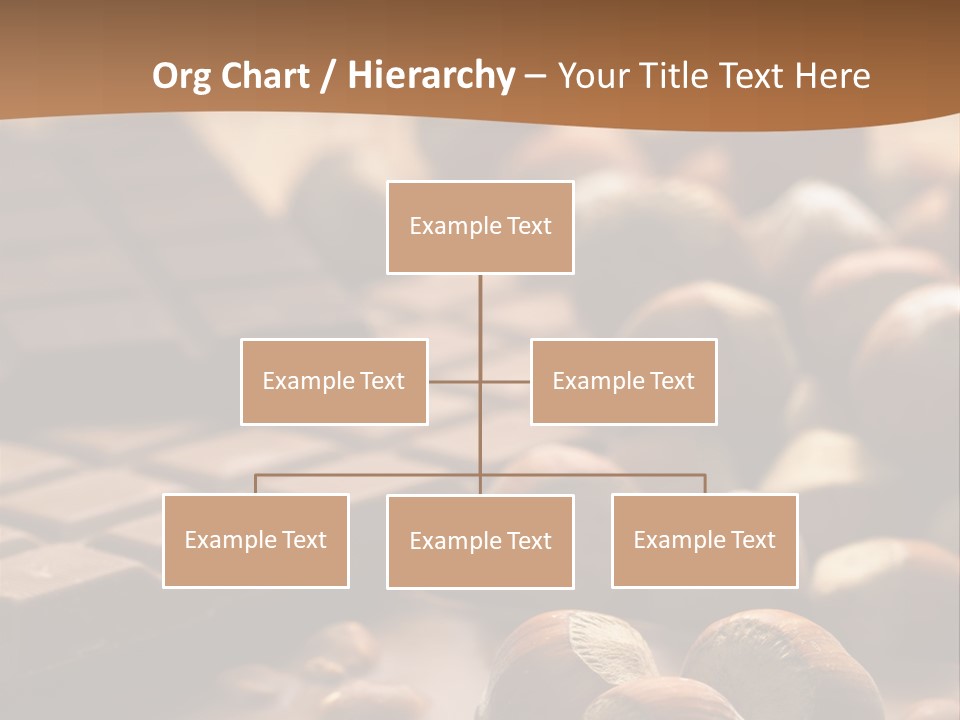 Org Chart / Hierarchy – Your Title Text Here

Example Text

Example Text

Example Text

Example Text

Example Text

Example Text